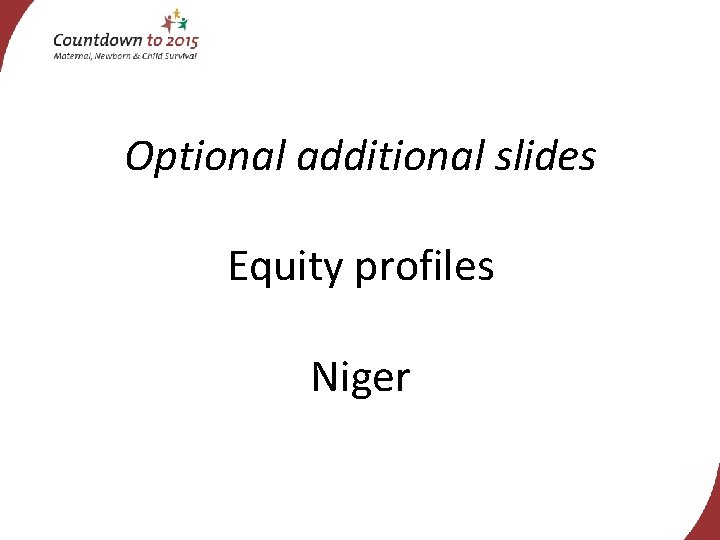 Countdown to 2015
Maternal, Newborn & Child Survival

Optional additional slides

Equity profiles

Niger